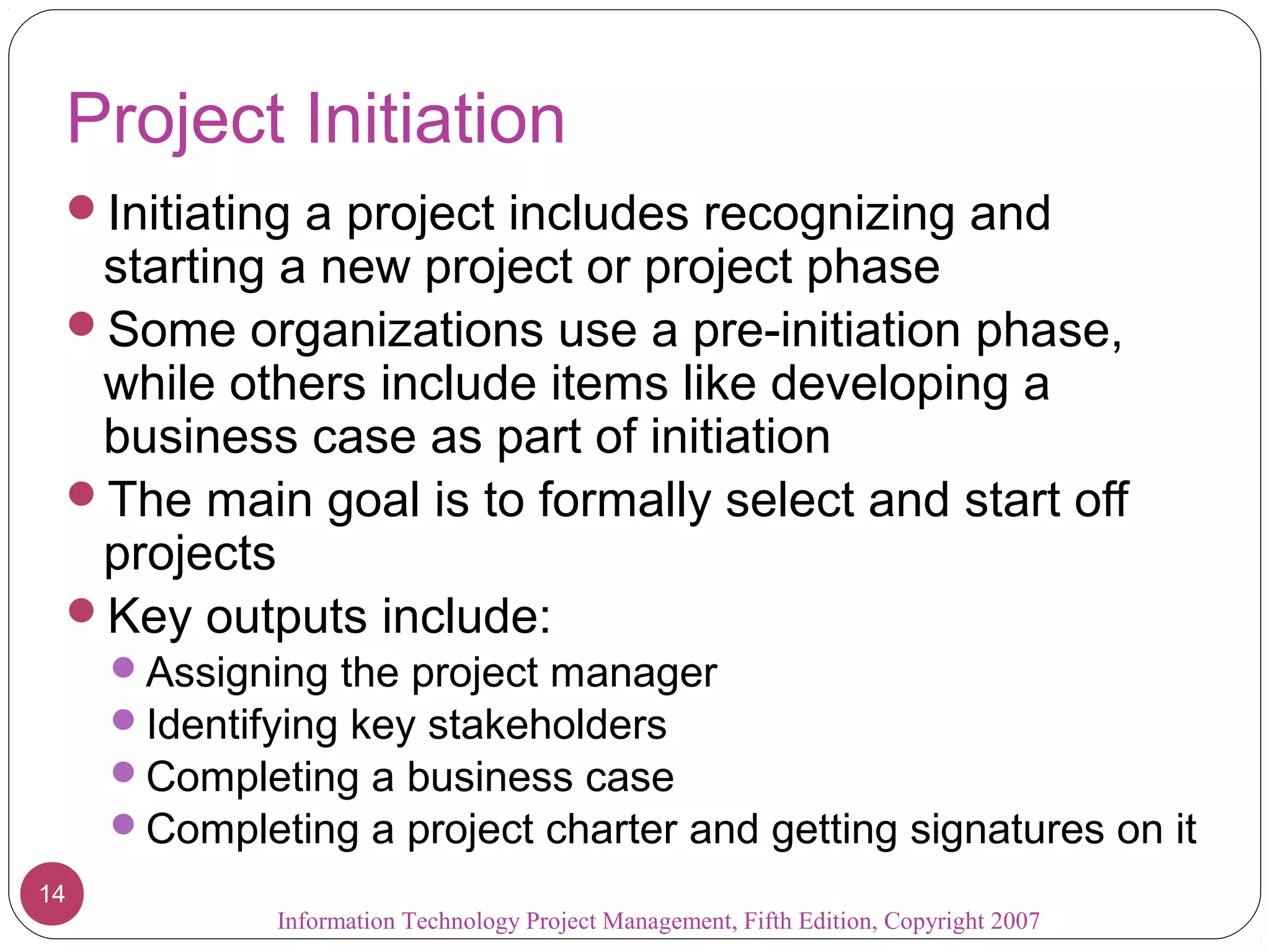 Project Initiation

- Initiating a project includes recognizing and starting a new project or project phase
- Some organizations use a pre-initiation phase, while others include items like developing a business case as part of initiation
- The main goal is to formally select and start off projects
- Key outputs include:
  - Assigning the project manager
  - Identifying key stakeholders
  - Completing a business case
  - Completing a project charter and getting signatures on it

14

Information Technology Project Management, Fifth Edition, Copyright 2007